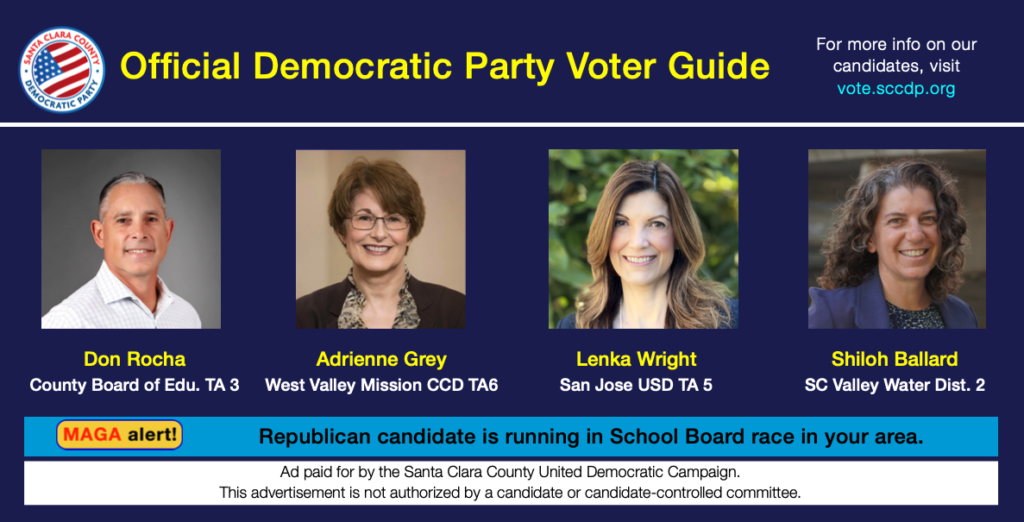 SANTA CLARA COUNTY
DEMOCRATIC PARTY

Official Democratic Party Voter Guide

For more info on our candidates, visit vote.sccdp.org

Don Rocha
County Board of Edu. TA 3

Adrienne Grey
West Valley Mission CCD TA6

Lenka Wright
San Jose USD TA 5

Shiloh Ballard
SC Valley Water Dist. 2

MAGA alert!

Republican candidate is running in School Board race in your area.

Ad paid for by the Santa Clara County United Democratic Campaign.
This advertisement is not authorized by a candidate or candidate-controlled committee.